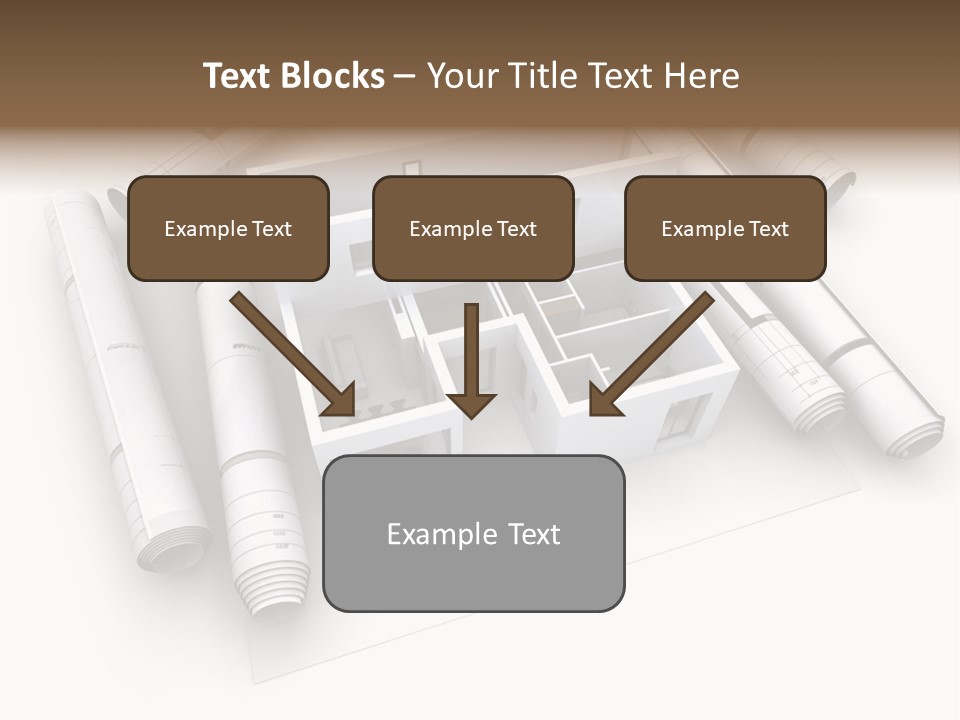 Text Blocks – Your Title Text Here

Example Text

Example Text

Example Text

Example Text